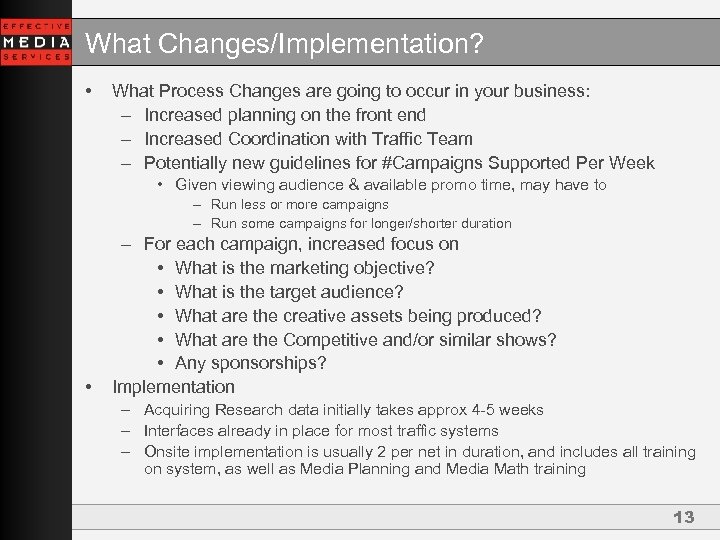 EFFECTIVE
MEDIA
SERVICES

What Changes/Implementation?

• What Process Changes are going to occur in your business:
– Increased planning on the front end
– Increased Coordination with Traffic Team
– Potentially new guidelines for #Campaigns Supported Per Week
• Given viewing audience & available promo time, may have to
– Run less or more campaigns
– Run some campaigns for longer/shorter duration
– For each campaign, increased focus on
• What is the marketing objective?
• What is the target audience?
• What are the creative assets being produced?
• What are the Competitive and/or similar shows?
• Any sponsorships?
• Implementation
– Acquiring Research data initially takes approx 4-5 weeks
– Interfaces already in place for most traffic systems
– Onsite implementation is usually 2 per net in duration, and includes all training on system, as well as Media Planning and Media Math training

13